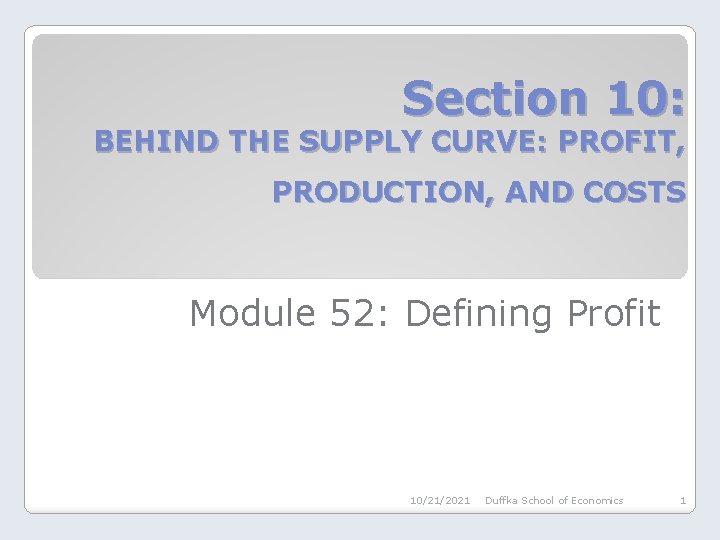 Section 10:
BEHIND THE SUPPLY CURVE: PROFIT, PRODUCTION, AND COSTS

Module 52: Defining Profit

10/21/2021 Duffka School of Economics 1